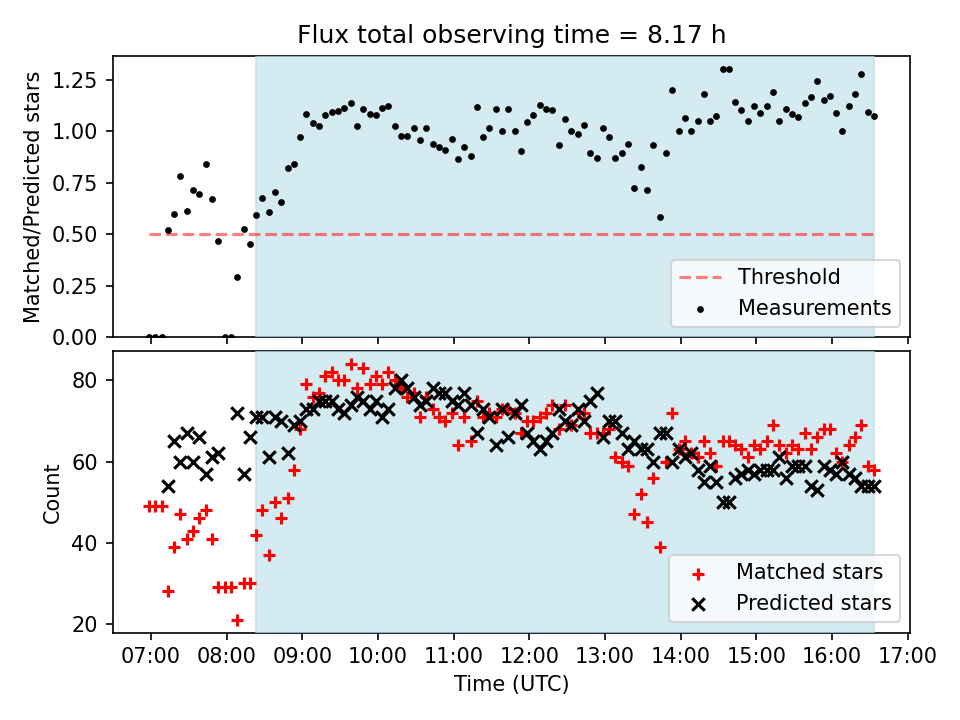 Flux total observing time = 8.17 h

Matched/Predicted stars

1.25
1.00
0.75
0.50
0.25
0.00

Threshold
Measurements

Count

80
60
40
20

Matched stars
Predicted stars

07:00 08:00 09:00 10:00 11:00 12:00 13:00 14:00 15:00 16:00 17:00

Time (UTC)